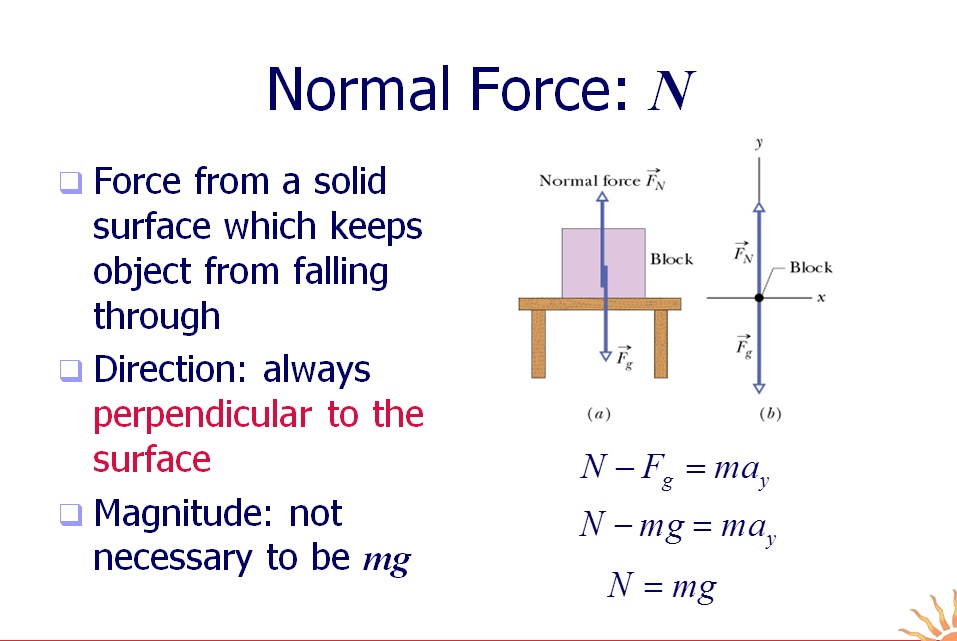 Normal Force: $N$

❑ Force from a solid surface which keeps object from falling through

❑ Direction: always perpendicular to the surface

❑ Magnitude: not necessary to be $mg$

Normal force $\vec{F}_N$

Block

$\vec{F}_g$

(a)

y

$\vec{F}_N$

Block

x

$\vec{F}_g$

(b)

$N - F_g = ma_y$

$N - mg = ma_y$

$N = mg$